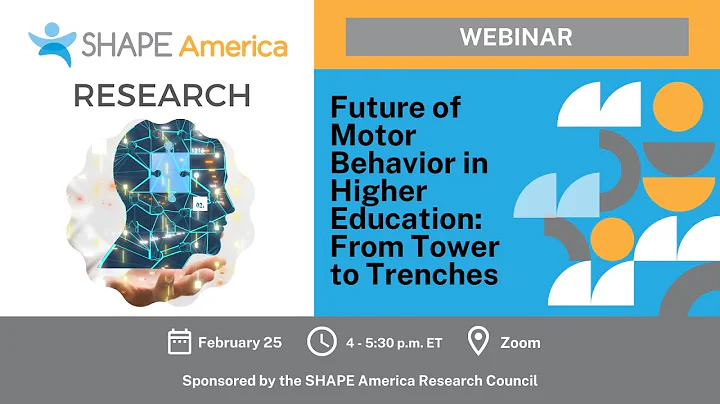 SHAPE America

RESEARCH

WEBINAR

Future of Motor Behavior in Higher Education: From Tower to Trenches

February 25

4 - 5:30 p.m. ET

Zoom

Sponsored by the SHAPE America Research Council